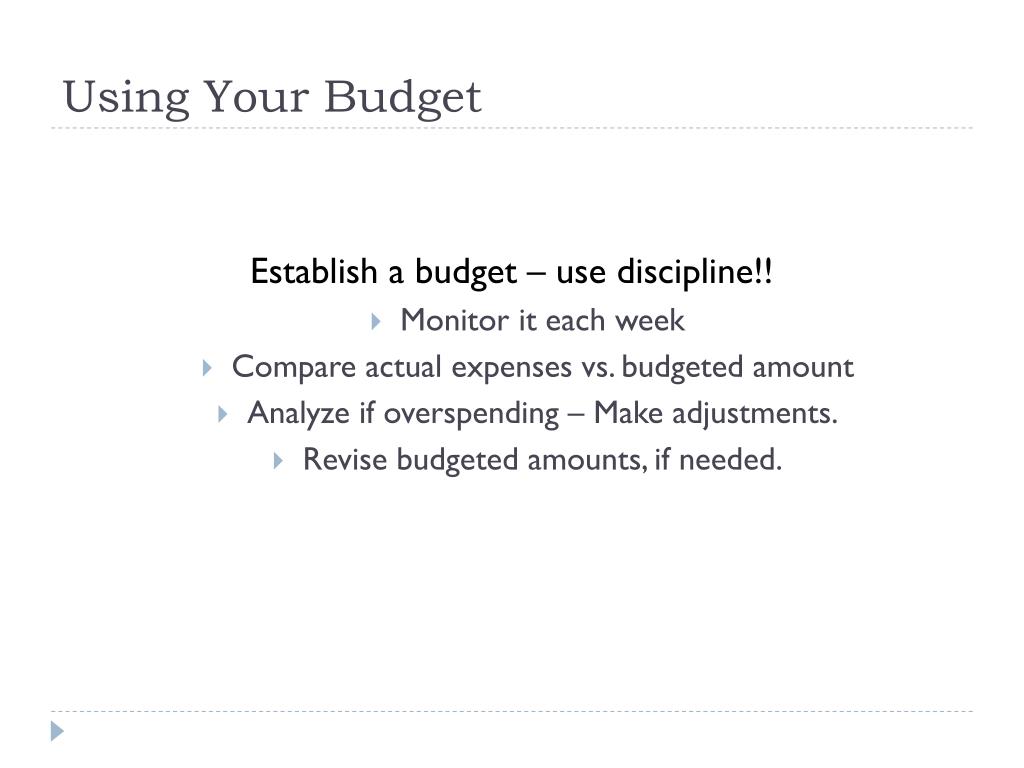 Using Your Budget

Establish a budget – use discipline!!

Monitor it each week

Compare actual expenses vs. budgeted amount

Analyze if overspending – Make adjustments.

Revise budgeted amounts, if needed.